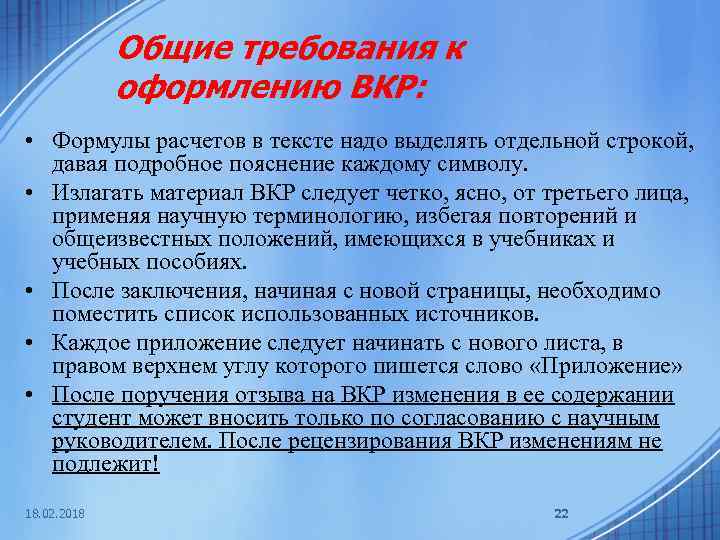 Общие требования к оформлению ВКР:

• Формулы расчетов в тексте надо выделять отдельной строкой, давая подробное пояснение каждому символу.
• Излагать материал ВКР следует четко, ясно, от третьего лица, применяя научную терминологию, избегая повторений и общеизвестных положений, имеющихся в учебниках и учебных пособиях.
• После заключения, начиная с новой страницы, необходимо поместить список использованных источников.
• Каждое приложение следует начинать с нового листа, в правом верхнем углу которого пишется слово «Приложение»
• После поручения отзыва на ВКР изменения в ее содержании студент может вносить только по согласованию с научным руководителем. После рецензирования ВКР изменениям не подлежит!

18.02.2018

22